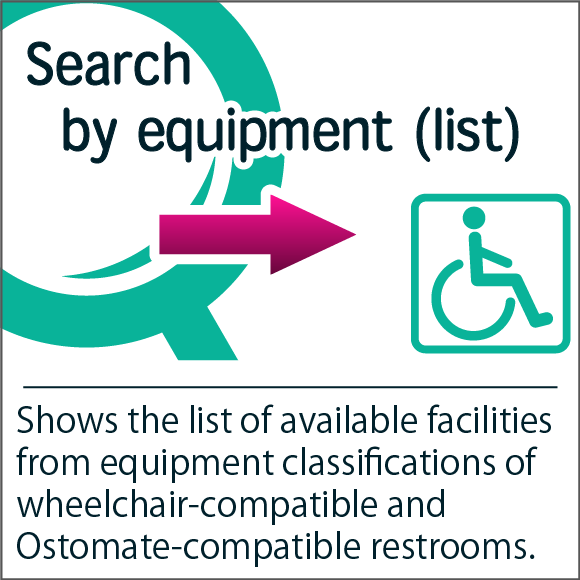 Search
by equipment (list)

Shows the list of available facilities from equipment classifications of wheelchair-compatible and Ostomate-compatible restrooms.